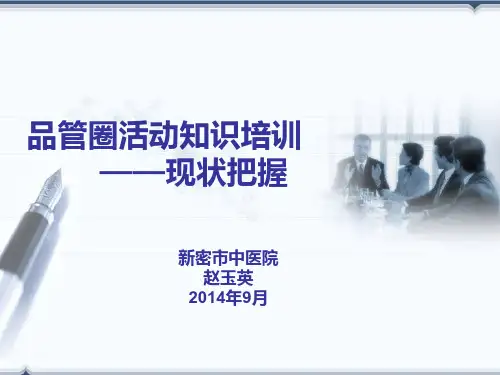 品管圈活动知识培训
——现状把握

新密市中医院
赵玉英
2014年9月